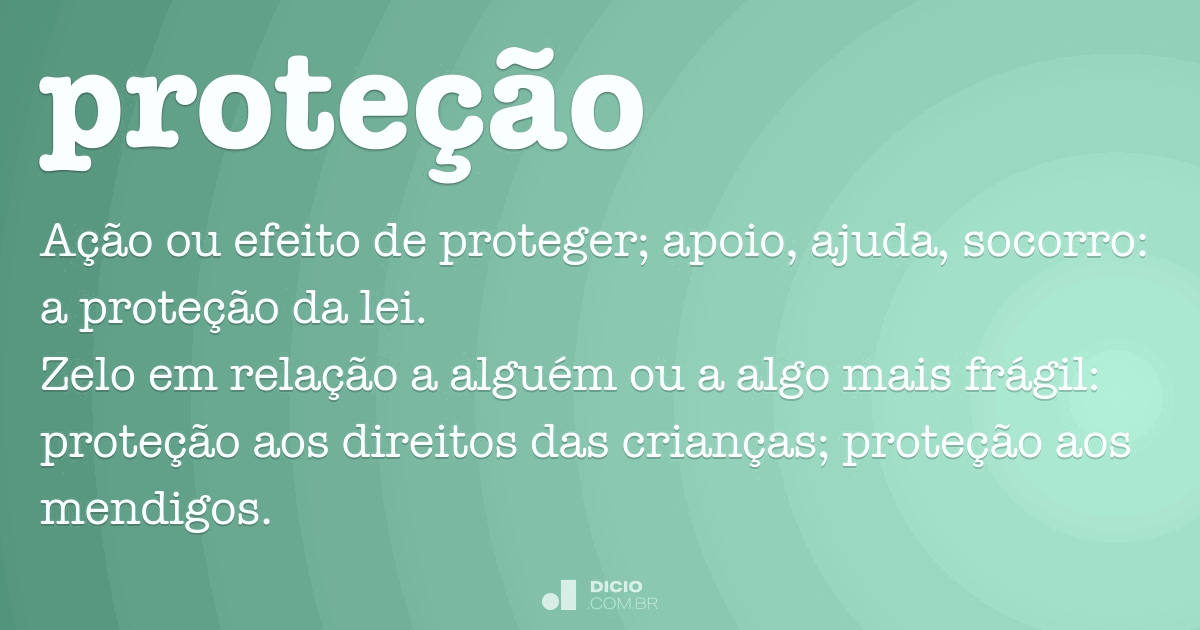 proteção

Ação ou efeito de proteger; apoio, ajuda, socorro: a proteção da lei.
Zelo em relação a alguém ou a algo mais frágil: proteção aos direitos das crianças; proteção aos mendigos.

DICIO
.COM.BR